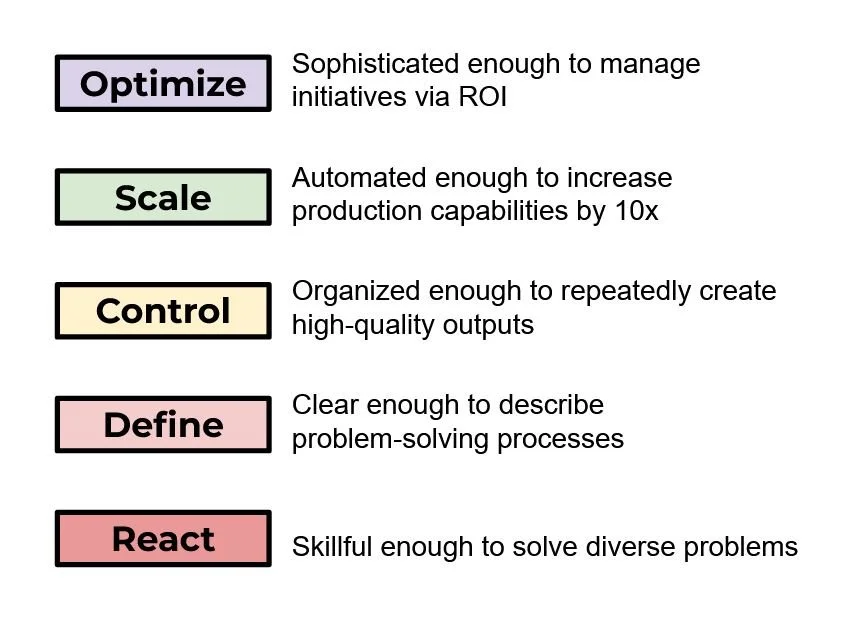 Optimize

Sophisticated enough to manage initiatives via ROI

Scale

Automated enough to increase production capabilities by 10x

Control

Organized enough to repeatedly create high-quality outputs

Define

Clear enough to describe problem-solving processes

React

Skillful enough to solve diverse problems